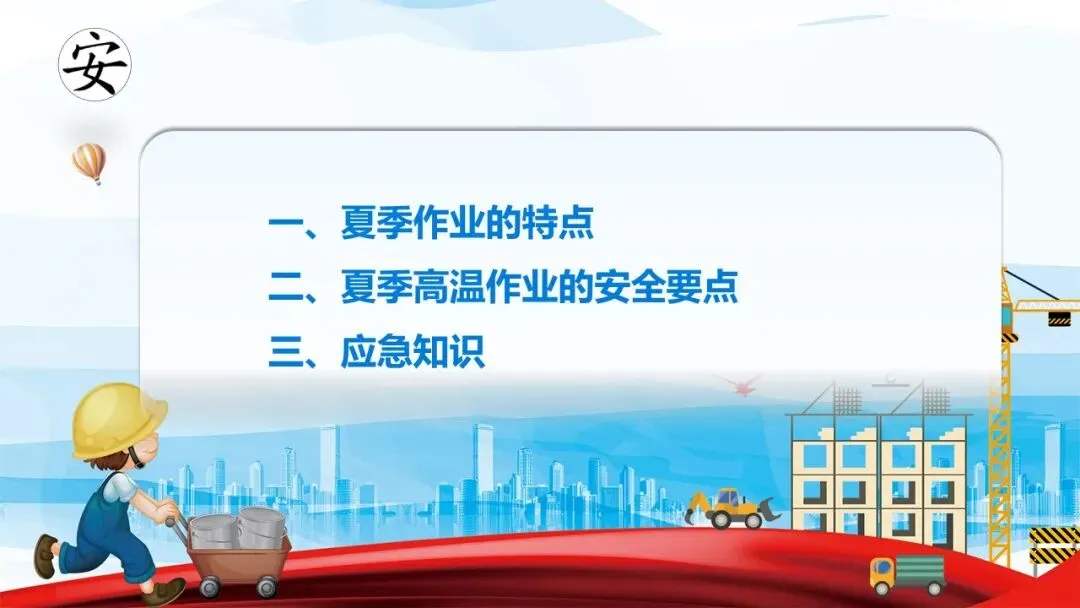 安

一、夏季作业的特点
二、夏季高温作业的安全要点
三、应急知识